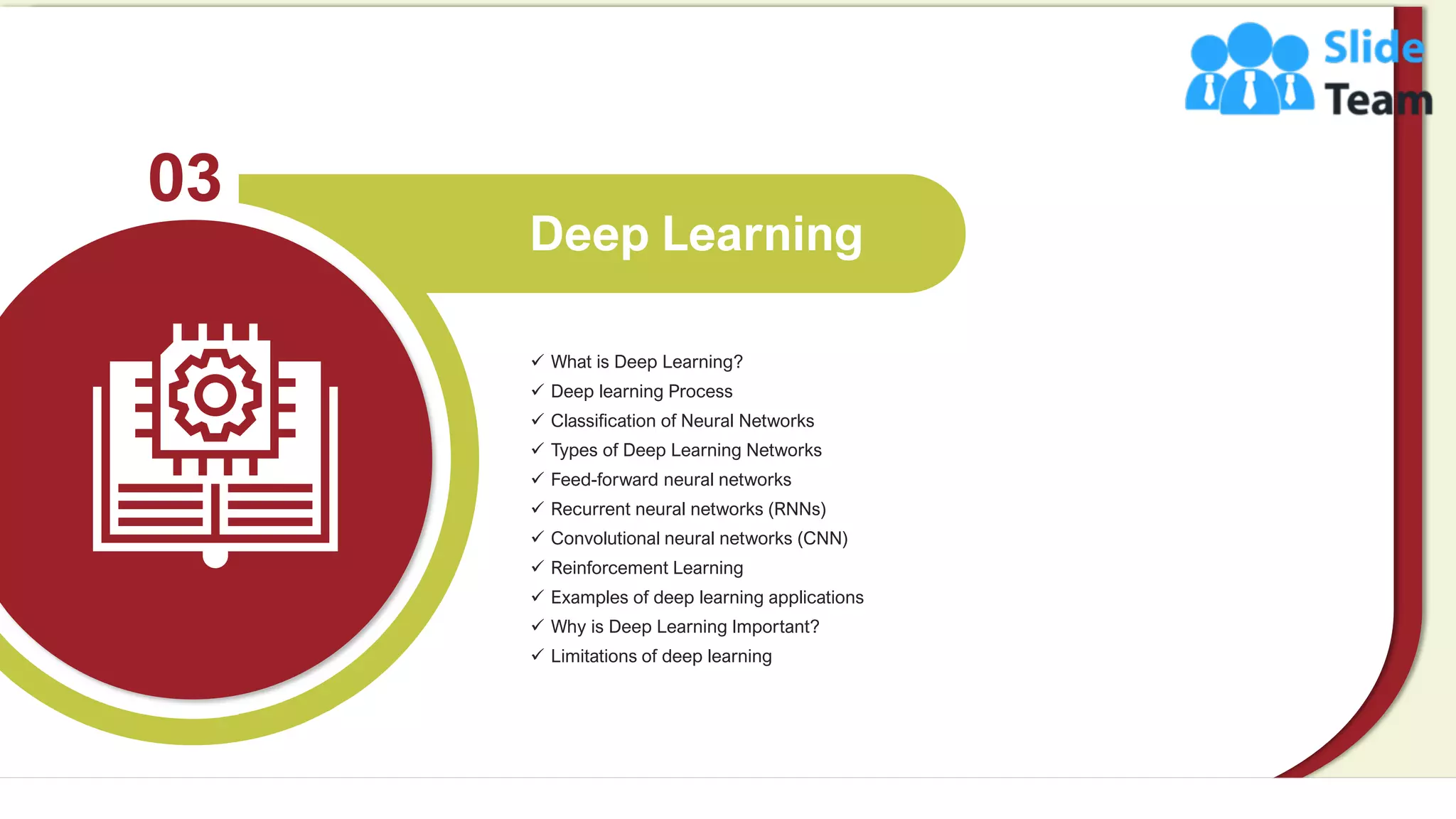 Slide Team

03

Deep Learning

✓ What is Deep Learning?
✓ Deep learning Process
✓ Classification of Neural Networks
✓ Types of Deep Learning Networks
✓ Feed-forward neural networks
✓ Recurrent neural networks (RNNs)
✓ Convolutional neural networks (CNN)
✓ Reinforcement Learning
✓ Examples of deep learning applications
✓ Why is Deep Learning Important?
✓ Limitations of deep learning